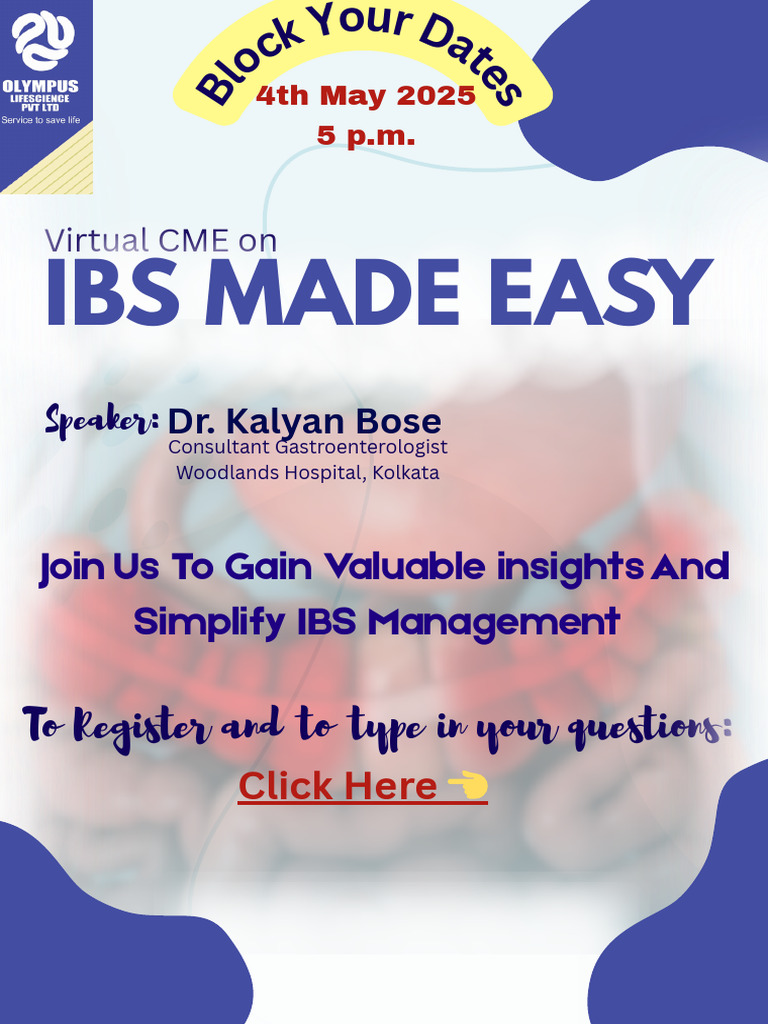 OLYMPUS
LIFESCIENCE
PVT LTD
Service to save life

Block Your Dates
4th May 2025
5 p.m.

Virtual CME on
IBS MADE EASY

Speaker: Dr. Kalyan Bose
Consultant Gastroenterologist
Woodlands Hospital, Kolkata

Join Us To Gain Valuable insights And Simplify IBS Management

To Register and to type in your questions:
Click Here 👈